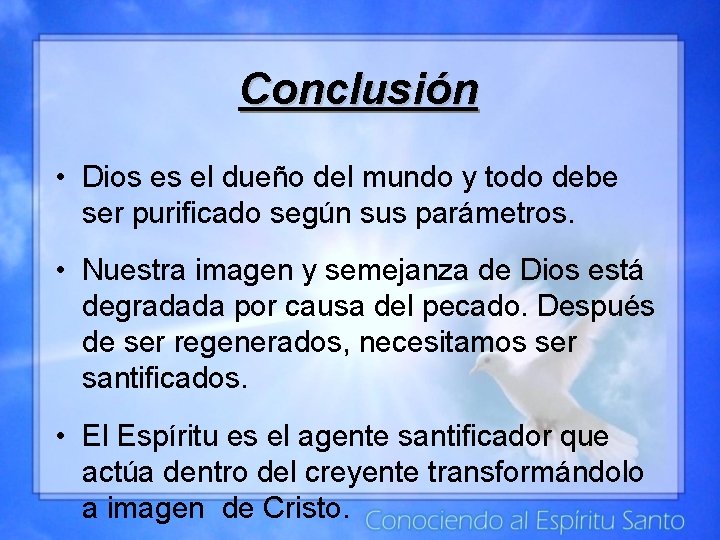 Conclusión

• Dios es el dueño del mundo y todo debe ser purificado según sus parámetros.

• Nuestra imagen y semejanza de Dios está degradada por causa del pecado. Después de ser regenerados, necesitamos ser santificados.

• El Espíritu es el agente santificador que actúa dentro del creyente transformándolo a imagen de Cristo.

Conociendo al Espíritu Santo